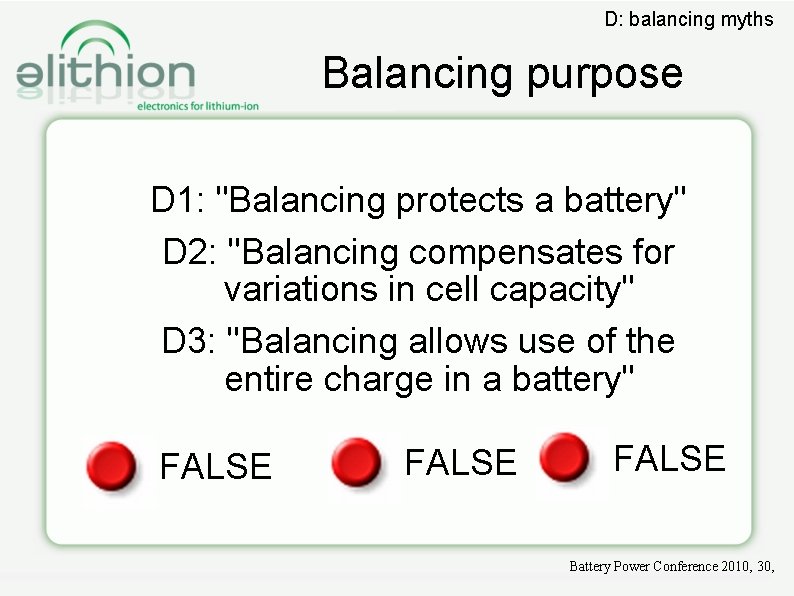 D: balancing myths

elithion
electronics for lithium-ion

Balancing purpose

D1: "Balancing protects a battery"

D2: "Balancing compensates for variations in cell capacity"

D3: "Balancing allows use of the entire charge in a battery"

FALSE FALSE FALSE

Battery Power Conference 2010, 30,